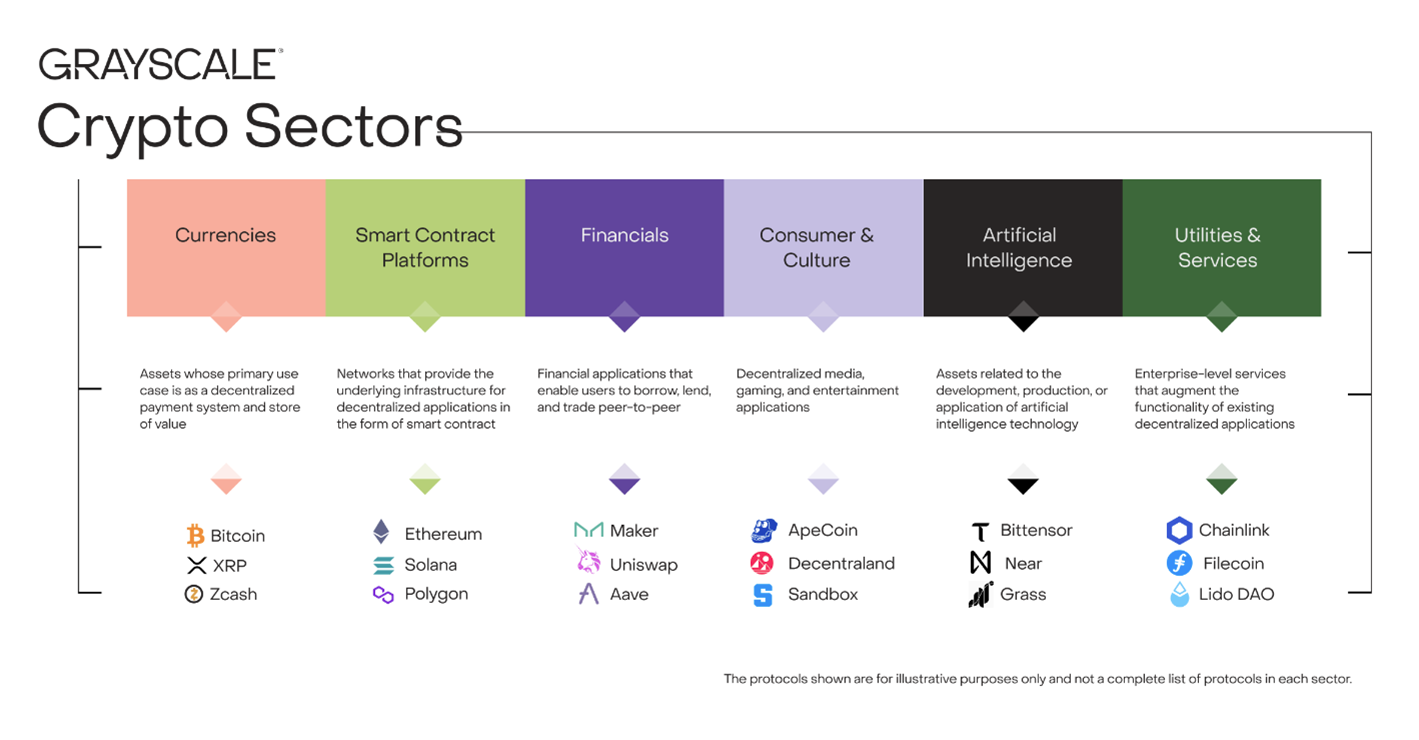 GRAYSCALE®
Crypto Sectors

Currencies

Assets whose primary use case is as a decentralized payment system and store of value

Bitcoin
XRP
Zcash

Smart Contract Platforms

Networks that provide the underlying infrastructure for decentralized applications in the form of smart contract

Ethereum
Solana
Polygon

Financials

Financial applications that enable users to borrow, lend, and trade peer-to-peer

Maker
Uniswap
Aave

Consumer & Culture

Decentralized media, gaming, and entertainment applications

ApeCoin
Decentraland
Sandbox

Artificial Intelligence

Assets related to the development, production, or application of artificial intelligence technology

Bittensor
Near
Grass

Utilities & Services

Enterprise-level services that augment the functionality of existing decentralized applications

Chainlink
Filecoin
Lido DAO

The protocols shown are for illustrative purposes only and not a complete list of protocols in each sector.